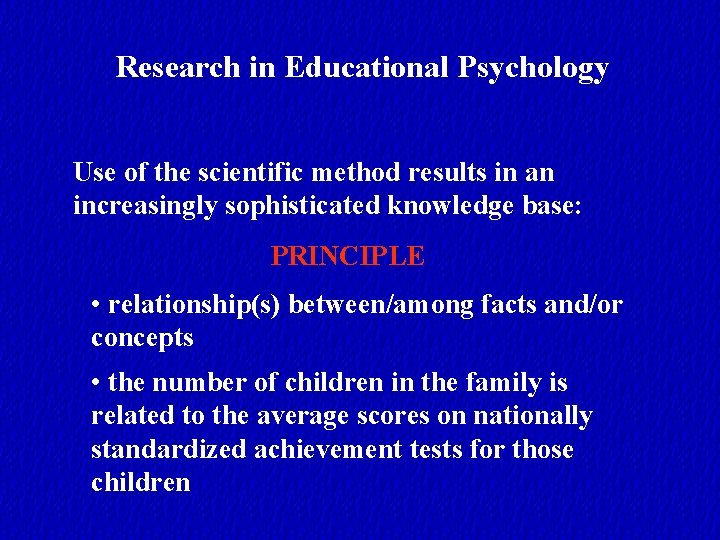 Research in Educational Psychology

Use of the scientific method results in an increasingly sophisticated knowledge base:

PRINCIPLE

• relationship(s) between/among facts and/or concepts

• the number of children in the family is related to the average scores on nationally standardized achievement tests for those children